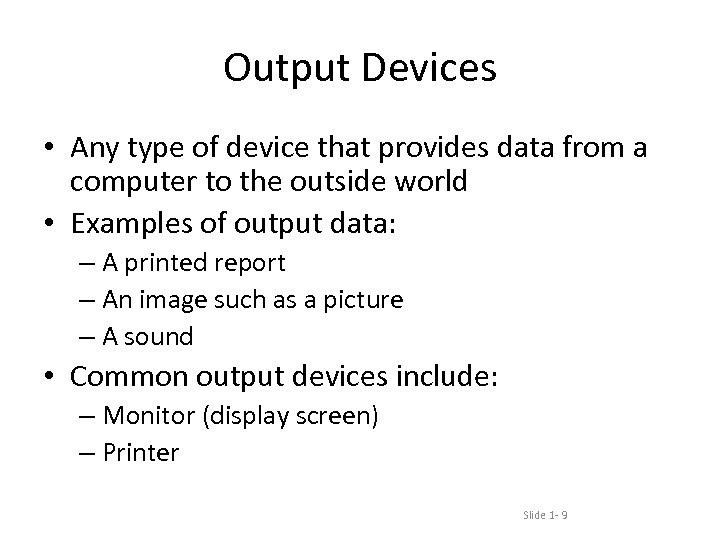 Output Devices

• Any type of device that provides data from a computer to the outside world
• Examples of output data:
– A printed report
– An image such as a picture
– A sound
• Common output devices include:
– Monitor (display screen)
– Printer

Slide 1- 9